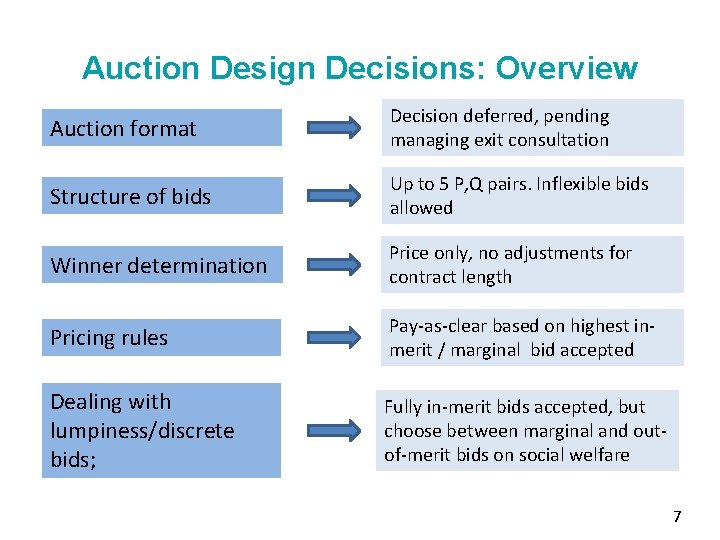 Auction Design Decisions: Overview

Auction format

Decision deferred, pending managing exit consultation

Structure of bids

Up to 5 P,Q pairs. Inflexible bids allowed

Winner determination

Price only, no adjustments for contract length

Pricing rules

Pay-as-clear based on highest in-merit / marginal bid accepted

Dealing with lumpiness/discrete bids;

Fully in-merit bids accepted, but choose between marginal and out-of-merit bids on social welfare

7